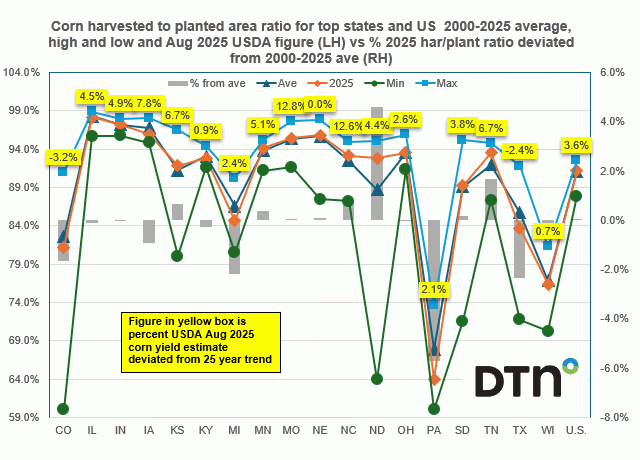 Corn harvested to planted area ratio for top states and US 2000-2025 average, high and low and Aug 2025 USDA figure (LH) vs % 2025 har/plant ratio deviated from 2000-2025 ave (RH)

% from ave
Ave
2025
Min
Max

104.0%
99.0%
94.0%
89.0%
84.0%
79.0%
74.0%
69.0%
64.0%
59.0%

6.0%
4.0%
2.0%
0.0%
-2.0%
-4.0%
-6.0%
-8.0%

-3.2%
4.5%
4.9%
7.8%
6.7%
0.9%
2.4%
5.1%
12.8%
0.0%
12.6%
4.4%
2.6%
2.1%
3.8%
6.7%
-2.4%
0.7%
3.6%

Figure in yellow box is percent USDA Aug 2025 corn yield estimate deviated from 25 year trend

DTN

CO IL IN IA KS KY MI MN MO NE NC ND OH PA SD TN TX WI U.S.